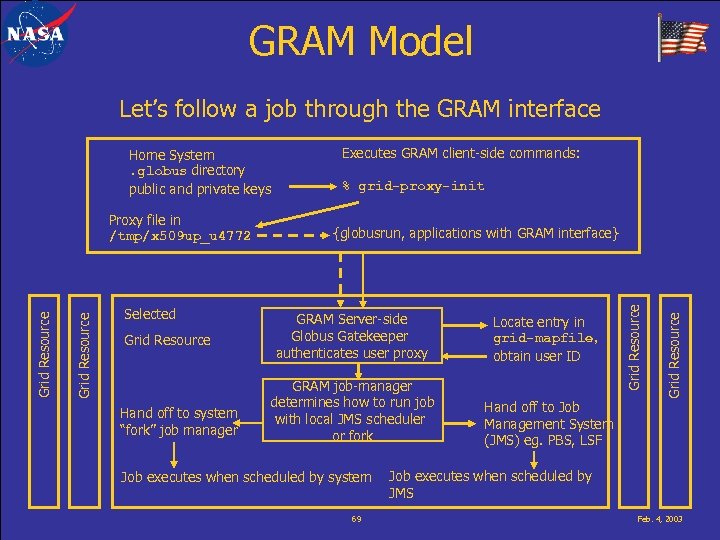 NASA

GRAM Model

Let's follow a job through the GRAM interface

Home System
.globus directory
public and private keys

Executes GRAM client-side commands:
% grid-proxy-init

Proxy file in
/tmp/x509up_u4772

{globusrun, applications with GRAM interface}

Grid Resource

Grid Resource

Selected

Grid Resource

GRAM Server-side
Globus Gatekeeper
authenticates user proxy

Locate entry in
grid-mapfile,
obtain user ID

GRAM job-manager
determines how to run job
with local JMS scheduler
or fork

Hand off to system
"fork" job manager

Hand off to Job
Management System
(JMS) eg. PBS, LSF

Job executes when scheduled by system

Job executes when scheduled by
JMS

Grid Resource

Grid Resource

69

Feb. 4, 2003